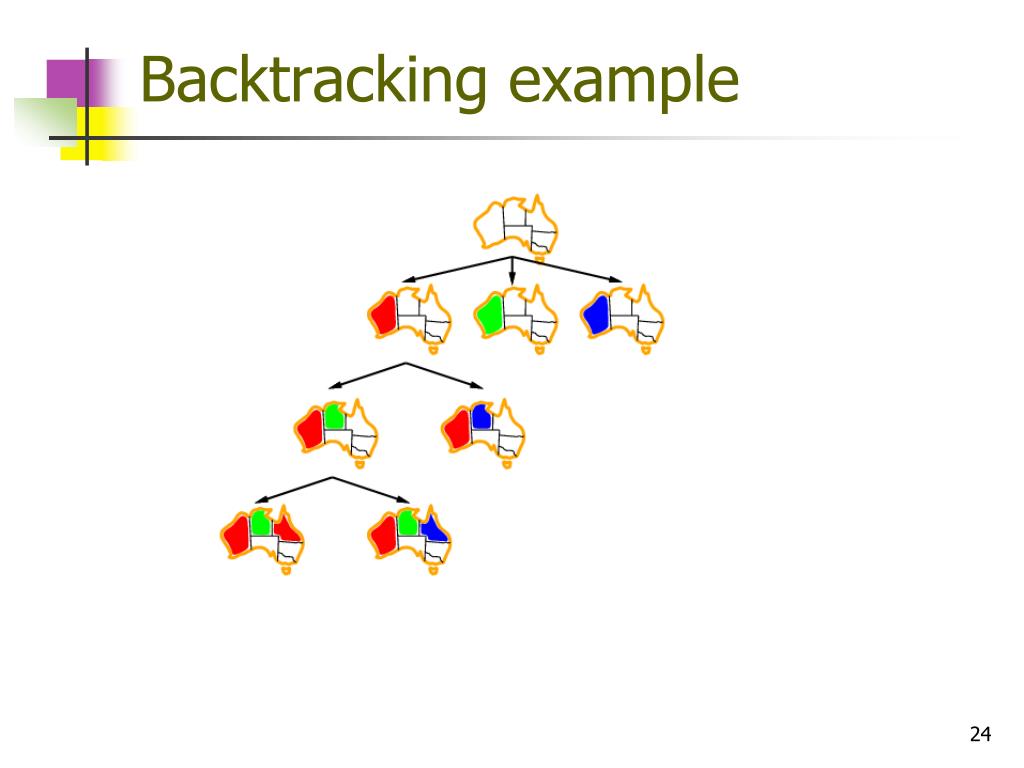 Backtracking example

24